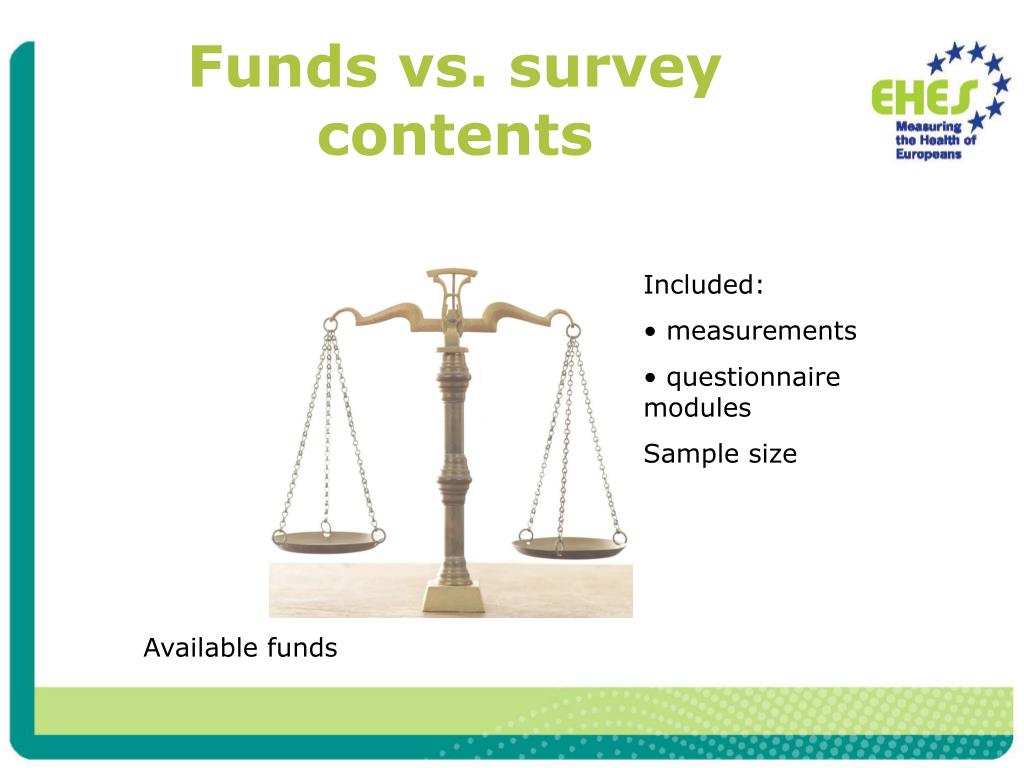 Funds vs. survey contents

EHES
Measuring the Health of Europeans

Included:

• measurements

• questionnaire modules

Sample size

Available funds